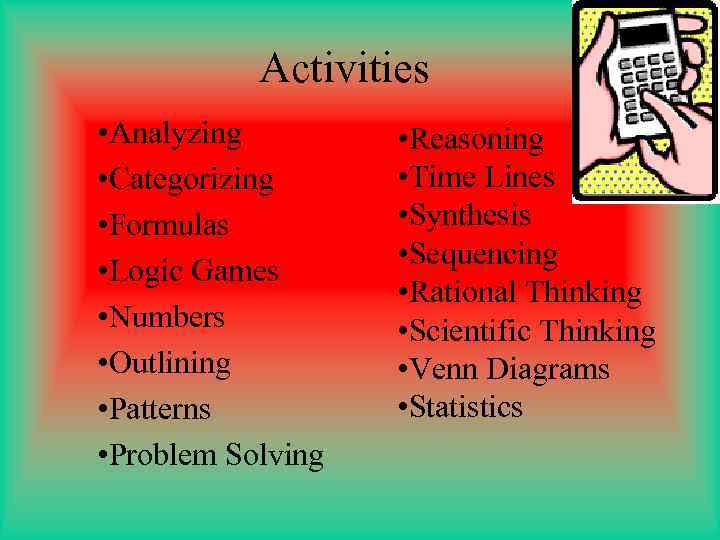 Activities

•Analyzing
•Categorizing
•Formulas
•Logic Games
•Numbers
•Outlining
•Patterns
•Problem Solving

•Reasoning
•Time Lines
•Synthesis
•Sequencing
•Rational Thinking
•Scientific Thinking
•Venn Diagrams
•Statistics